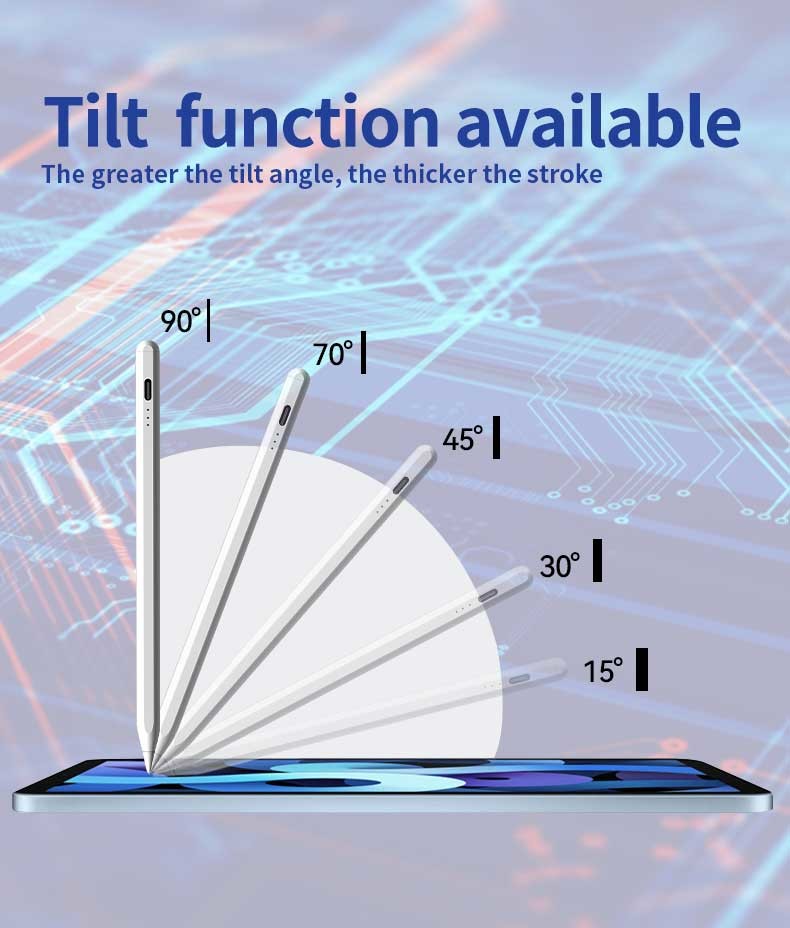 Tilt function available
The greater the tilt angle, the thicker the stroke

90°

70°

45°

30°

15°